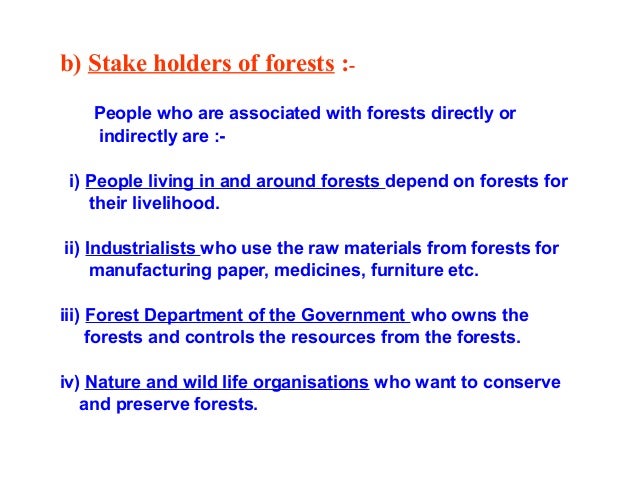 b) Stake holders of forests :-

People who are associated with forests directly or indirectly are :-

i) People living in and around forests depend on forests for their livelihood.

ii) Industrialists who use the raw materials from forests for manufacturing paper, medicines, furniture etc.

iii) Forest Department of the Government who owns the forests and controls the resources from the forests.

iv) Nature and wild life organisations who want to conserve and preserve forests.